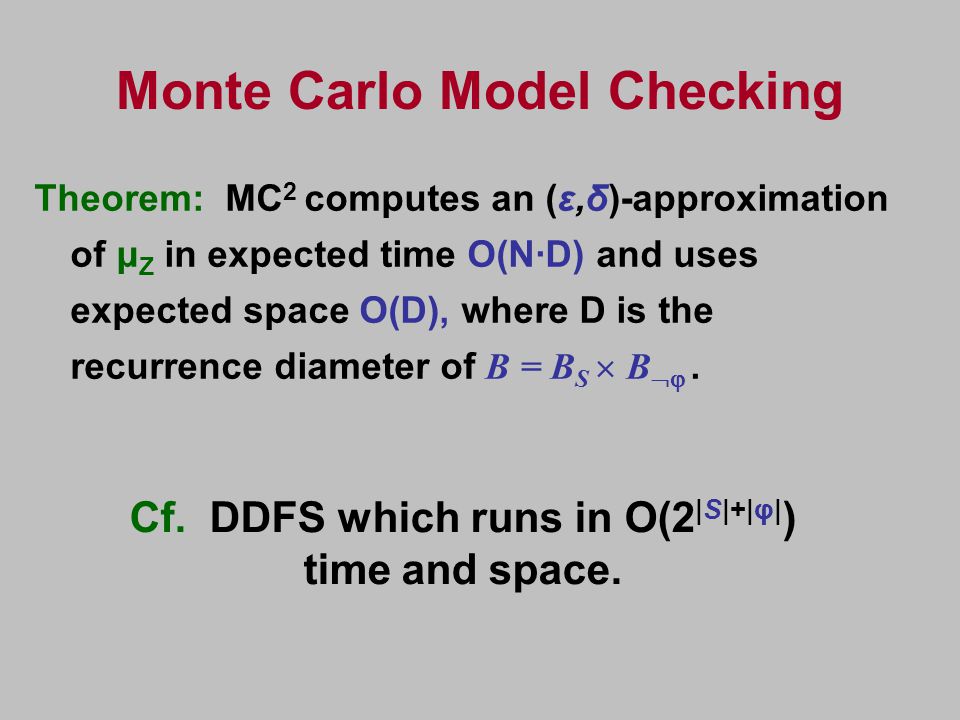 Monte Carlo Model Checking

Theorem: $MC^2$ computes an $(\varepsilon,\delta)$-approximation of $\mu_Z$ in expected time $O(N \cdot D)$ and uses expected space $O(D)$, where D is the recurrence diameter of $B = B_S \times B_{\neg\varphi}$.

Cf. DDFS which runs in $O(2^{|S|+|\varphi|})$ time and space.